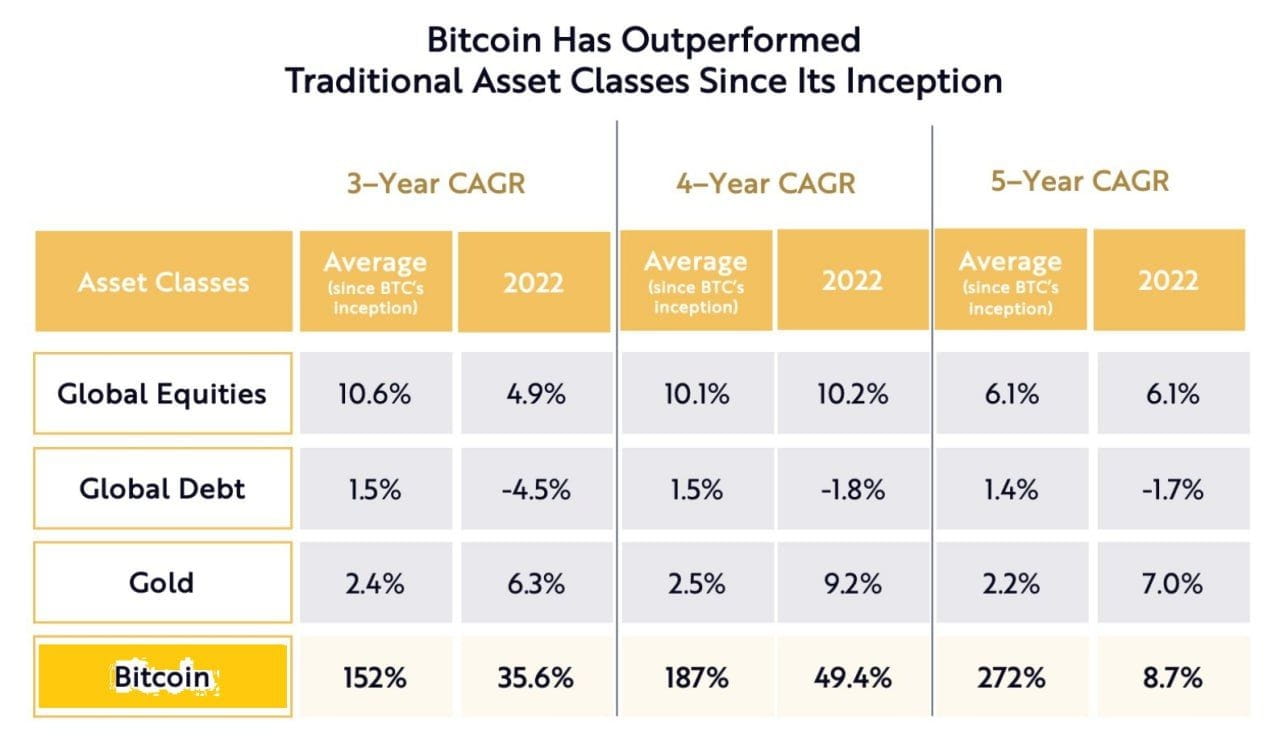 Bitcoin Has Outperformed Traditional Asset Classes Since Its Inception

| | 3–Year CAGR | | 4–Year CAGR | | 5–Year CAGR | |
|---|---|---|---|---|---|---|
| Asset Classes | Average (since BTC's inception) | 2022 | Average (since BTC's inception) | 2022 | Average (since BTC's inception) | 2022 |
| Global Equities | 10.6% | 4.9% | 10.1% | 10.2% | 6.1% | 6.1% |
| Global Debt | 1.5% | -4.5% | 1.5% | -1.8% | 1.4% | -1.7% |
| Gold | 2.4% | 6.3% | 2.5% | 9.2% | 2.2% | 7.0% |
| Bitcoin | 152% | 35.6% | 187% | 49.4% | 272% | 8.7% |